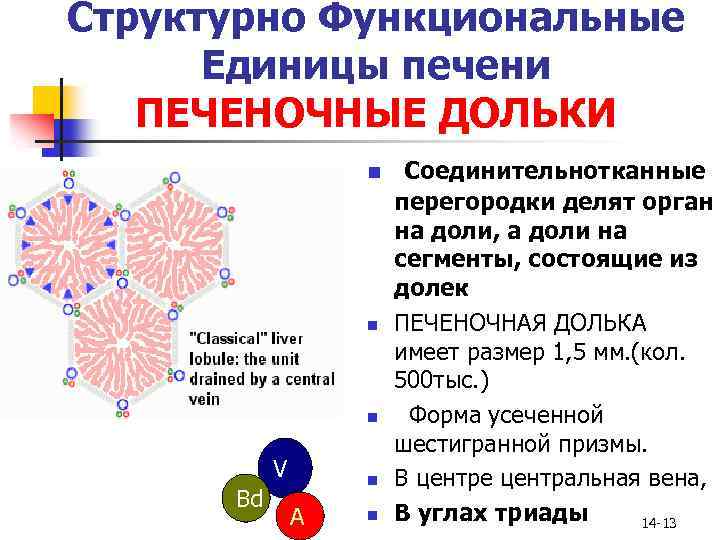 Структурно Функциональные Единицы печени
ПЕЧЕНОЧНЫЕ ДОЛЬКИ

"Classical" liver lobule: the unit drained by a central vein

V
Bd
A

Соединительнотканные перегородки делят орган на доли, а доли на сегменты, состоящие из долек

ПЕЧЕНОЧНАЯ ДОЛЬКА имеет размер 1,5 мм.(кол. 500тыс.)

Форма усеченной шестигранной призмы.

В центре центральная вена,

В углах триады

14-13